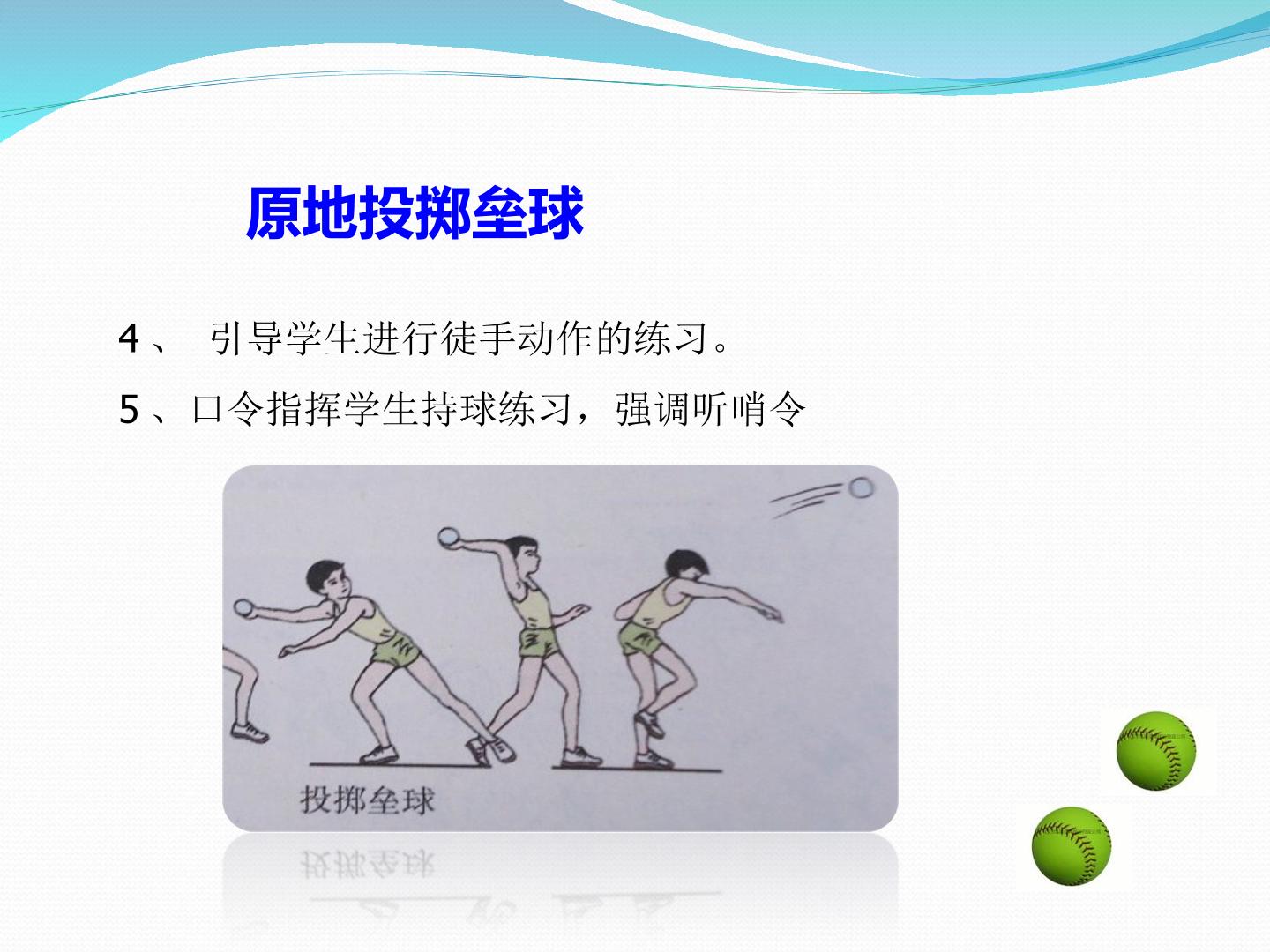 原地投掷垒球

4、 引导学生进行徒手动作的练习。

5、口令指挥学生持球练习，强调听哨令

投掷垒球